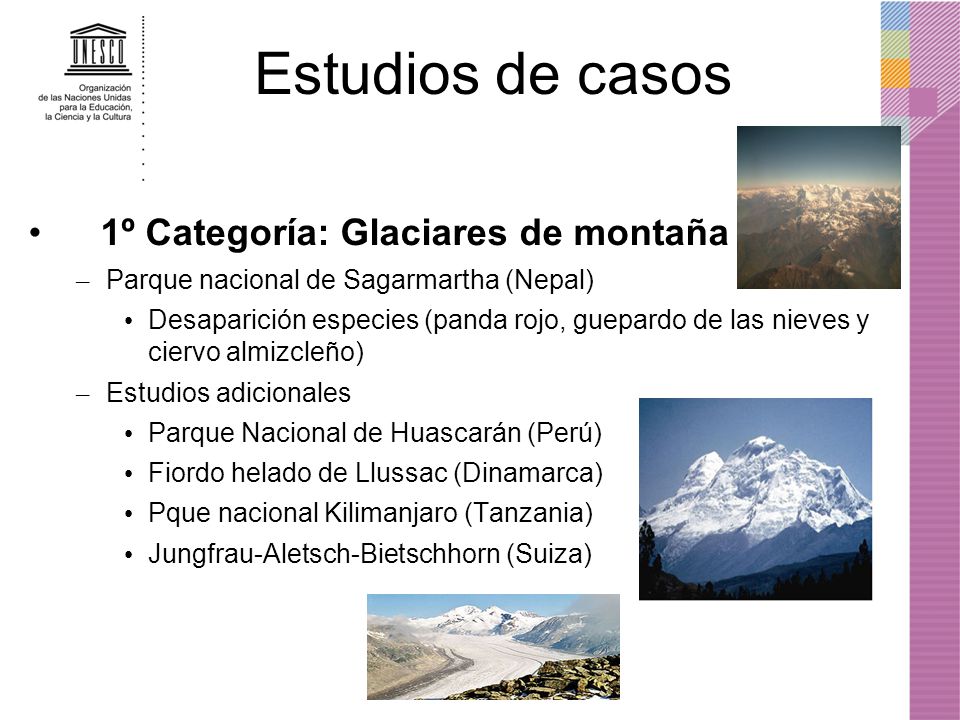 UNESCO
Organización de las Naciones Unidas para la Educación, la Ciencia y la Cultura

Estudios de casos

• 1º Categoría: Glaciares de montaña
– Parque nacional de Sagarmartha (Nepal)
• Desaparición especies (panda rojo, guepardo de las nieves y ciervo almizcleño)
– Estudios adicionales
• Parque Nacional de Huascarán (Perú)
• Fiordo helado de Llussac (Dinamarca)
• Pque nacional Kilimanjaro (Tanzania)
• Jungfrau-Aletsch-Bietschhorn (Suiza)